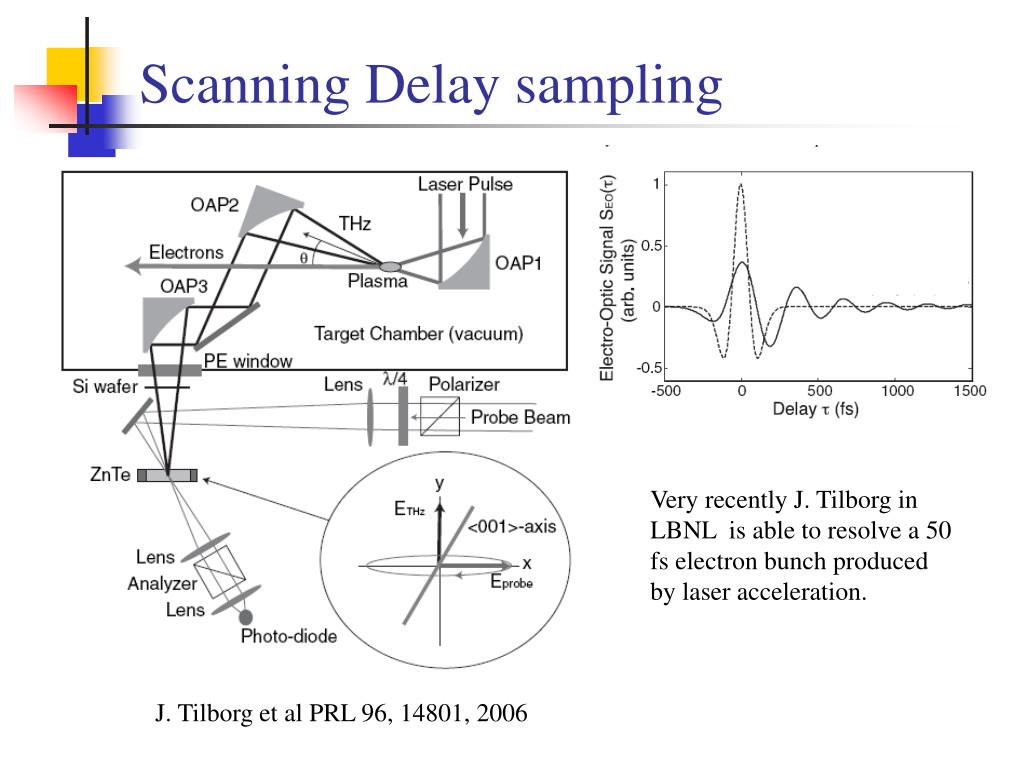 Scanning Delay sampling

Laser Pulse
OAP2
THz
Electrons
$\theta$
Plasma
OAP1
OAP3
Target Chamber (vacuum)
PE window
Si wafer
Lens
$\lambda/4$
Polarizer
Probe Beam
ZnTe
Lens
Analyzer
Lens
Photo-diode
y
$E_{THz}$
<001>-axis
x
$E_{probe}$

Electro-Optic Signal $S_{EO}(\tau)$ (arb. units)
1
0.5
0
-0.5
-500
0
500
1000
1500
Delay $\tau$ (fs)

Very recently J. Tilborg in LBNL is able to resolve a 50 fs electron bunch produced by laser acceleration.

J. Tilborg et al PRL 96, 14801, 2006